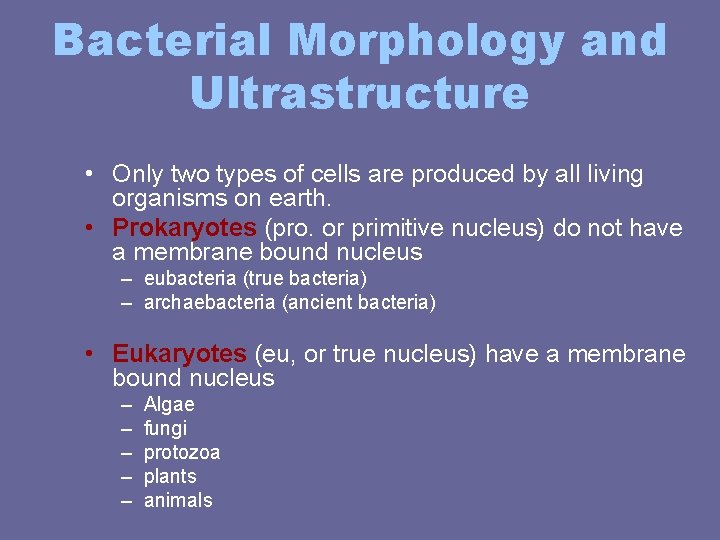 Bacterial Morphology and Ultrastructure

• Only two types of cells are produced by all living organisms on earth.
• Prokaryotes (pro. or primitive nucleus) do not have a membrane bound nucleus
– eubacteria (true bacteria)
– archaebacteria (ancient bacteria)

• Eukaryotes (eu, or true nucleus) have a membrane bound nucleus
– Algae
– fungi
– protozoa
– plants
– animals